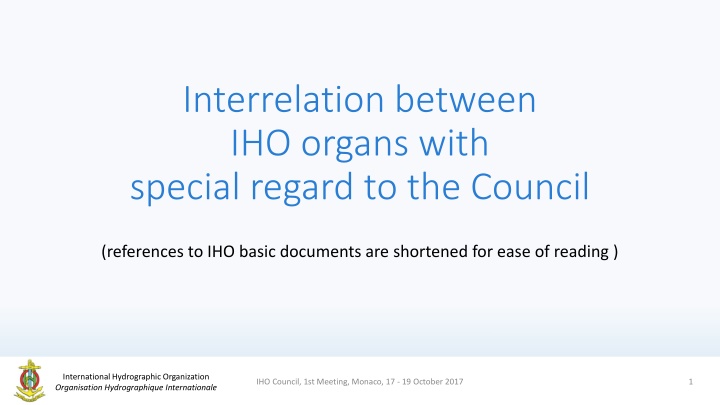 Interrelation between IHO organs with special regard to the Council

(references to IHO basic documents are shortened for ease of reading )

International Hydrographic Organization
Organisation Hydrographique Internationale

IHO Council, 1st Meeting, Monaco, 17 - 19 October 2017

1